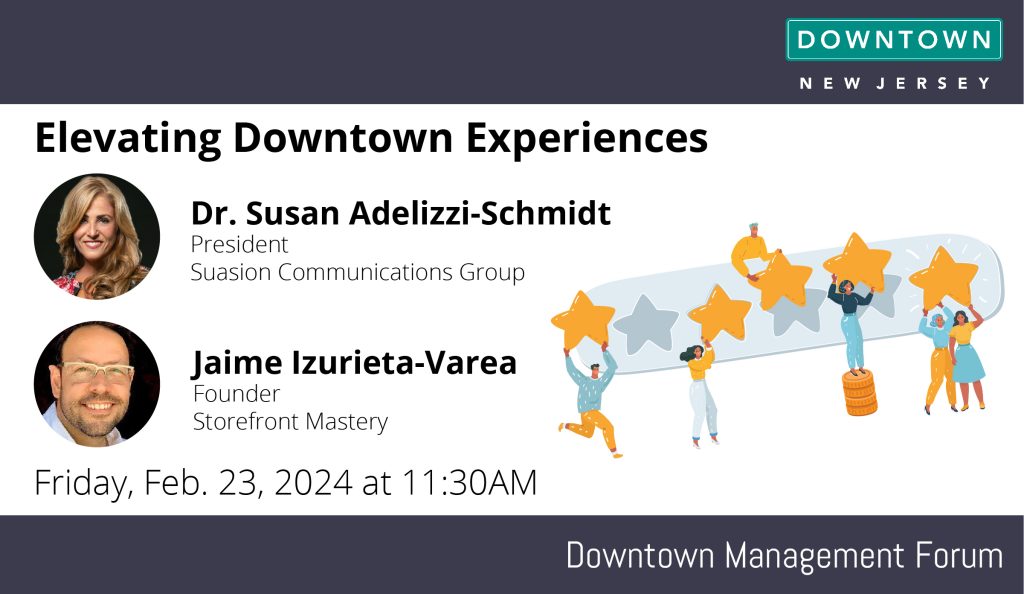 DOWNTOWN
NEW JERSEY

Elevating Downtown Experiences

Dr. Susan Adelizzi-Schmidt
President
Suasion Communications Group

Jaime Izurieta-Varea
Founder
Storefront Mastery

Friday, Feb. 23, 2024 at 11:30AM

Downtown Management Forum